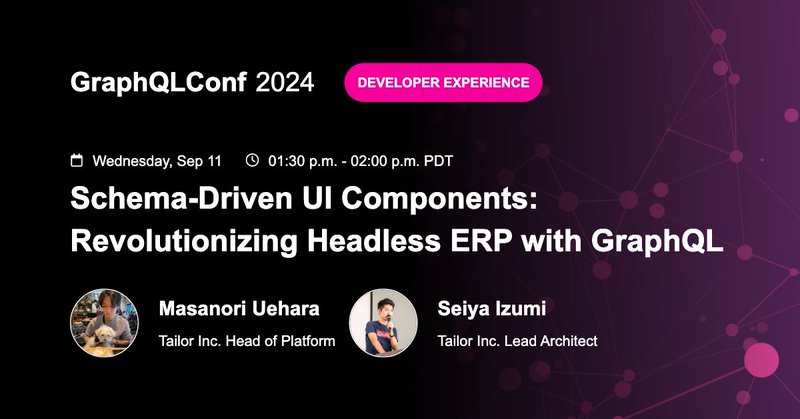 GraphQLConf 2024
DEVELOPER EXPERIENCE

Wednesday, Sep 11 01:30 p.m. - 02:00 p.m. PDT

Schema-Driven UI Components: Revolutionizing Headless ERP with GraphQL

Masanori Uehara
Tailor Inc. Head of Platform

Seiya Izumi
Tailor Inc. Lead Architect